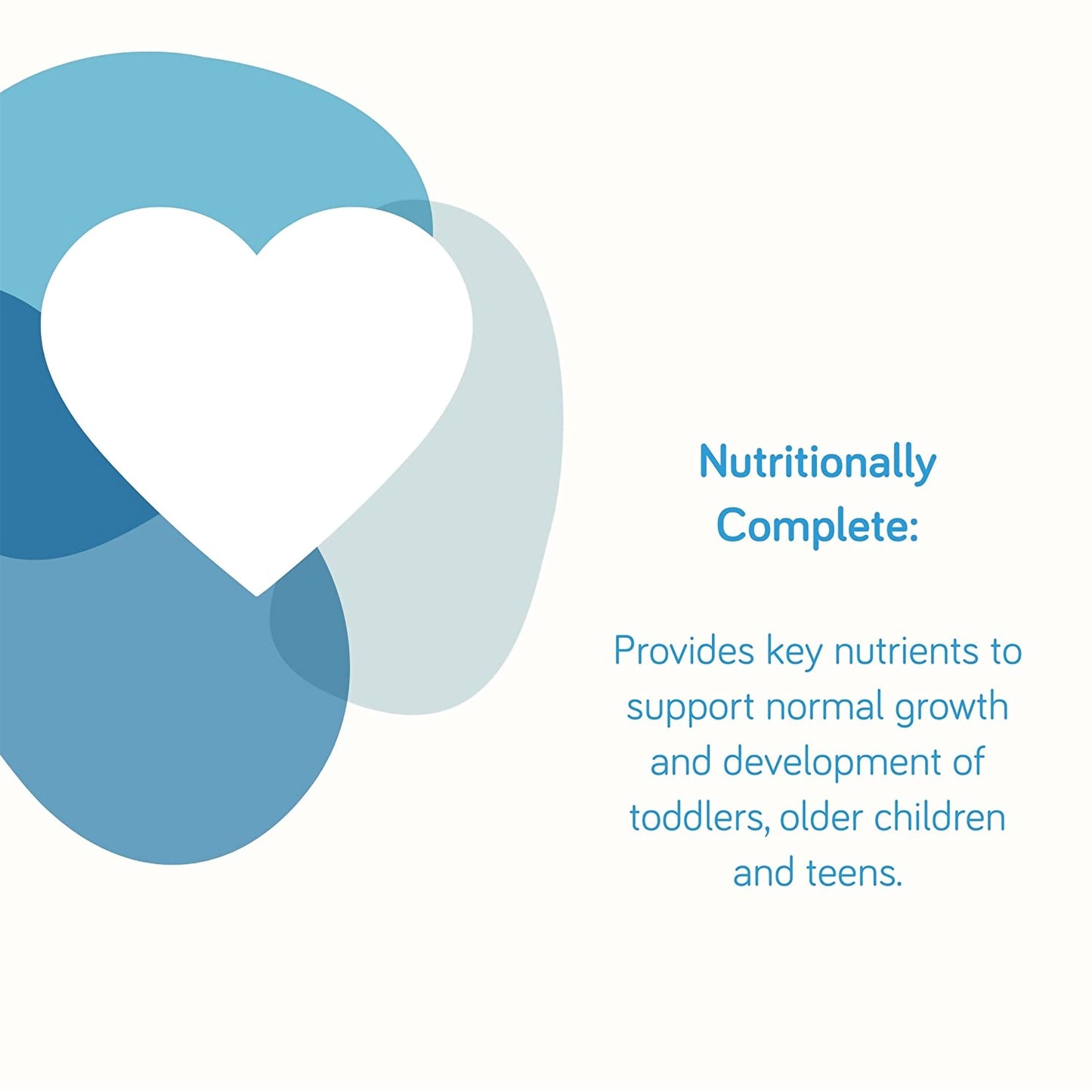 Nutritionally Complete:

Provides key nutrients to support normal growth and development of toddlers, older children and teens.